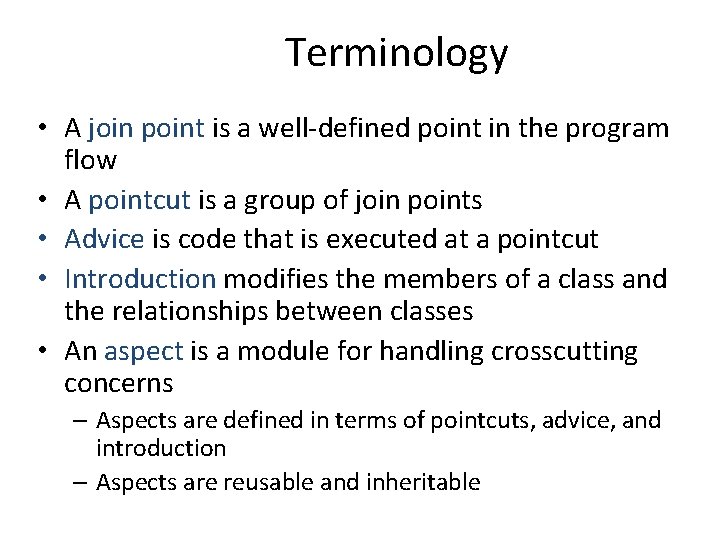 Terminology

• A join point is a well-defined point in the program flow
• A pointcut is a group of join points
• Advice is code that is executed at a pointcut
• Introduction modifies the members of a class and the relationships between classes
• An aspect is a module for handling crosscutting concerns
– Aspects are defined in terms of pointcuts, advice, and introduction
– Aspects are reusable and inheritable